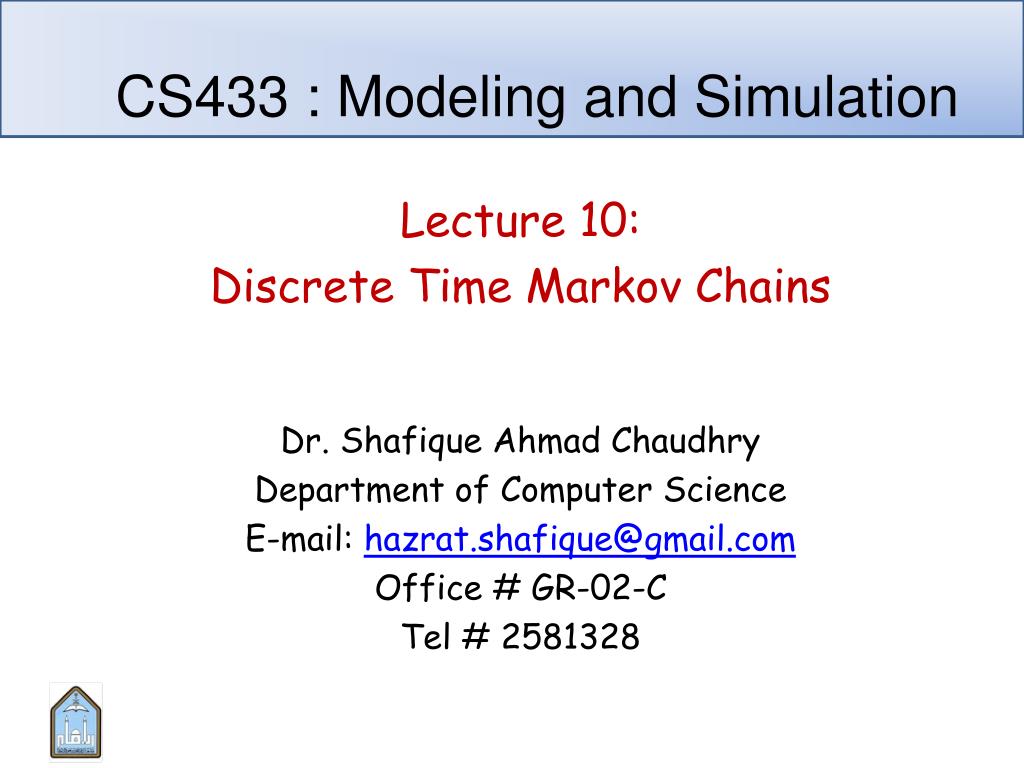 CS433 : Modeling and Simulation

Lecture 10:
Discrete Time Markov Chains

Dr. Shafique Ahmad Chaudhry
Department of Computer Science
E-mail: hazrat.shafique@gmail.com
Office # GR-02-C
Tel # 2581328